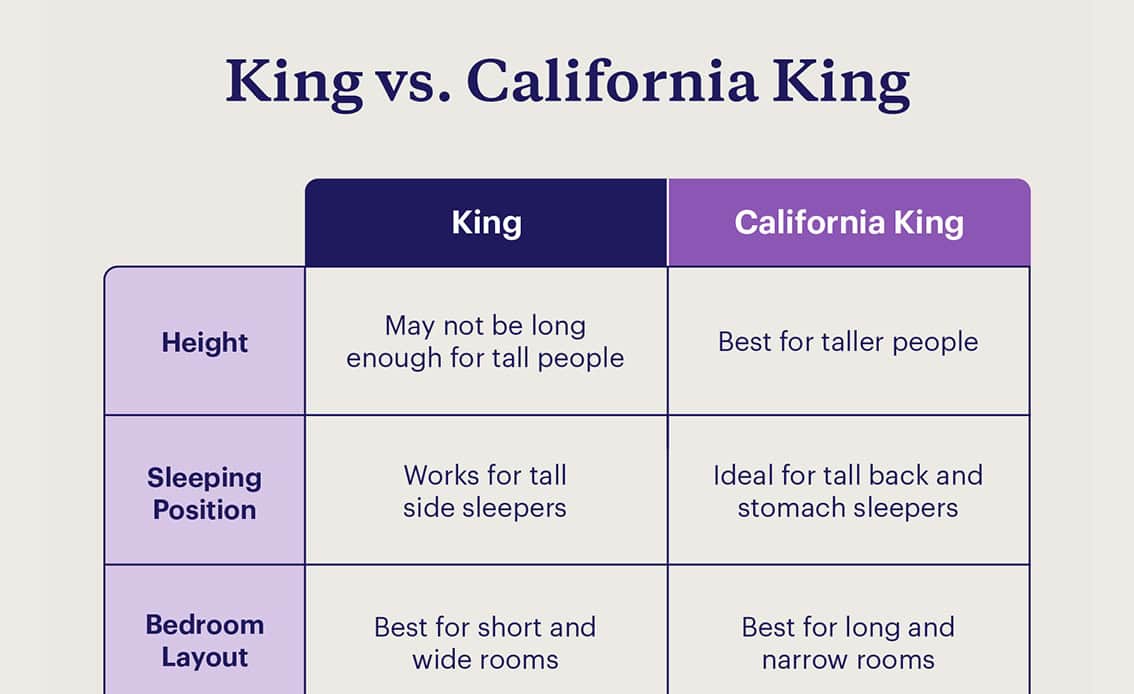 King vs. California King

| | King | California King |
|---|---|---|
| Height | May not be long enough for tall people | Best for taller people |
| Sleeping Position | Works for tall side sleepers | Ideal for tall back and stomach sleepers |
| Bedroom Layout | Best for short and wide rooms | Best for long and narrow rooms |